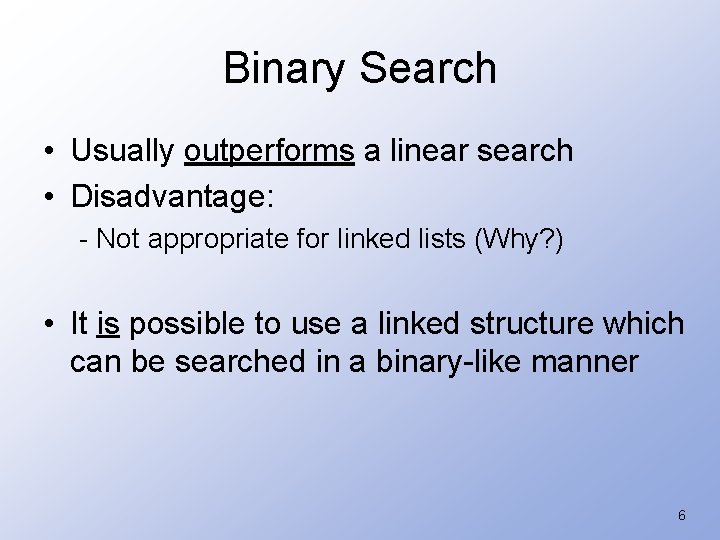 Binary Search

• Usually outperforms a linear search
• Disadvantage:
- Not appropriate for linked lists (Why?)

• It is possible to use a linked structure which can be searched in a binary-like manner

6